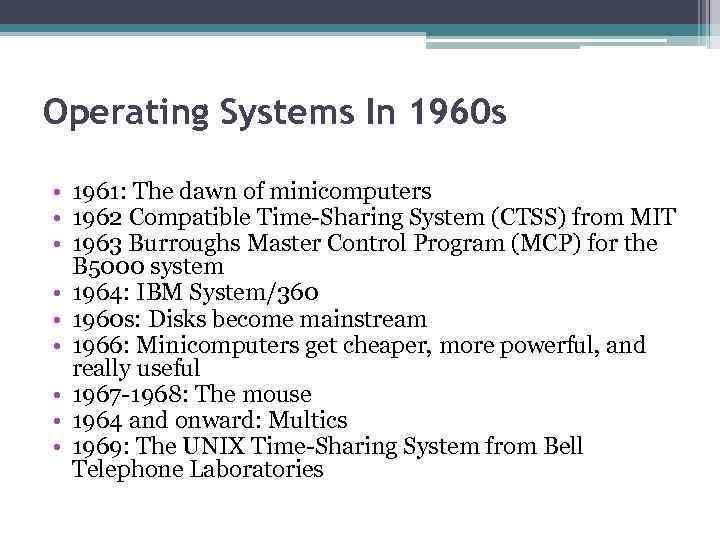 Operating Systems In 1960s

• 1961: The dawn of minicomputers
• 1962 Compatible Time-Sharing System (CTSS) from MIT
• 1963 Burroughs Master Control Program (MCP) for the B5000 system
• 1964: IBM System/360
• 1960s: Disks become mainstream
• 1966: Minicomputers get cheaper, more powerful, and really useful
• 1967-1968: The mouse
• 1964 and onward: Multics
• 1969: The UNIX Time-Sharing System from Bell Telephone Laboratories